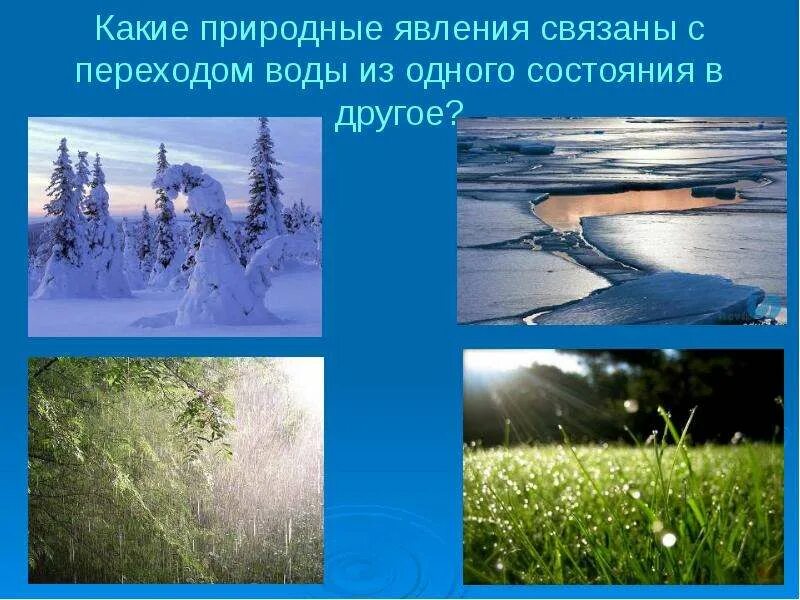 Какие природные явления связаны с переходом воды из одного состояния в другое?